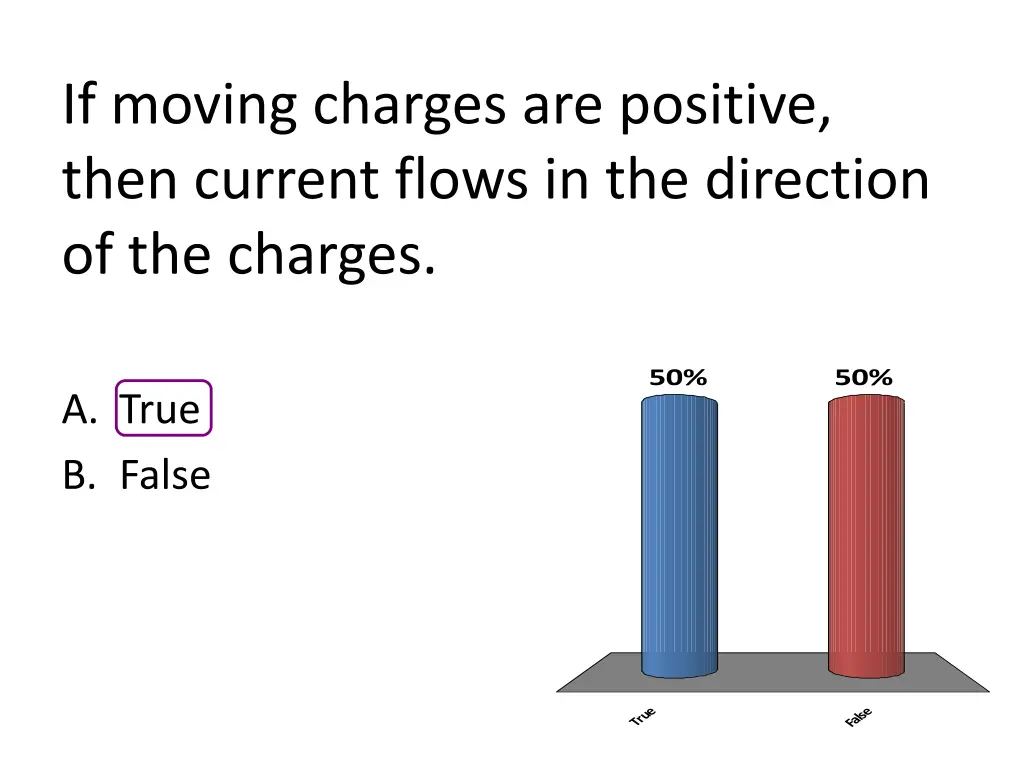 If moving charges are positive, then current flows in the direction of the charges.

A. True
B. False

50%
50%
True
False